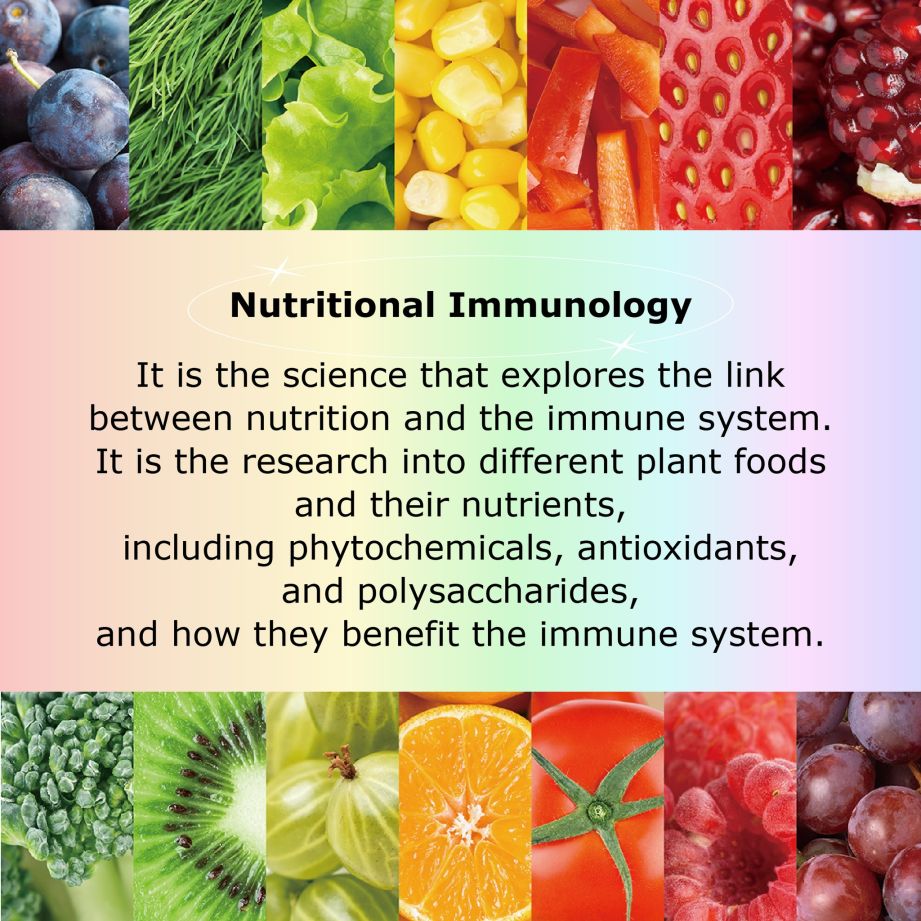 Nutritional Immunology

It is the science that explores the link between nutrition and the immune system. It is the research into different plant foods and their nutrients, including phytochemicals, antioxidants, and polysaccharides, and how they benefit the immune system.